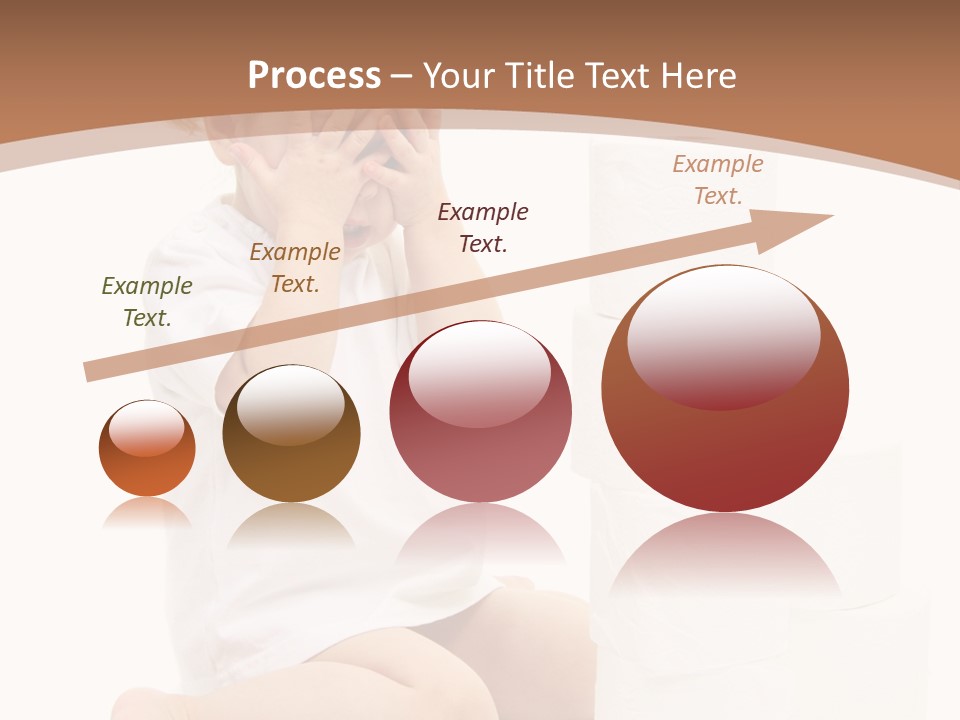 Process – Your Title Text Here

Example Text.

Example Text.

Example Text.

Example Text.